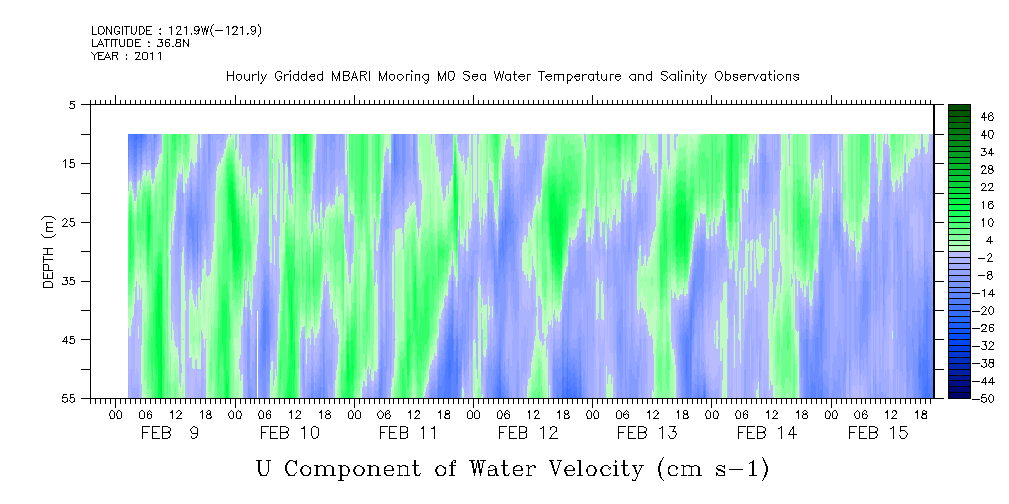 LONGITUDE : 121.9W(-121.9)
LATITUDE : 36.8N
YEAR : 2011

Hourly Gridded MBARI Mooring M0 Sea Water Temperature and Salinity Observations

DEPTH (m)

5
15
25
35
45
55

46
40
34
28
22
16
10
4
-2
-8
-14
-20
-26
-32
-38
-44
-50

00 06 12 18 00 06 12 18 00 06 12 18 00 06 12 18 00 06 12 18 00 06 12 18 00 06 12 18

FEB 9 FEB 10 FEB 11 FEB 12 FEB 13 FEB 14 FEB 15

U Component of Water Velocity (cm s-1)